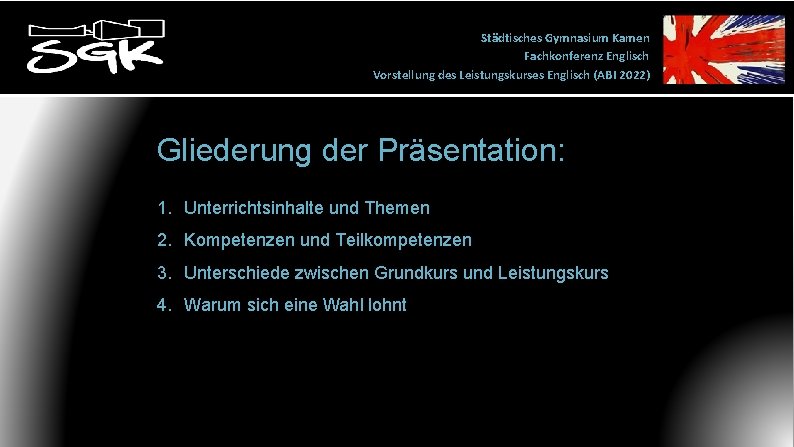 SGK

Städtisches Gymnasium Kamen
Fachkonferenz Englisch
Vorstellung des Leistungskurses Englisch (ABI 2022)

Gliederung der Präsentation:

1. Unterrichtsinhalte und Themen
2. Kompetenzen und Teilkompetenzen
3. Unterschiede zwischen Grundkurs und Leistungskurs
4. Warum sich eine Wahl lohnt